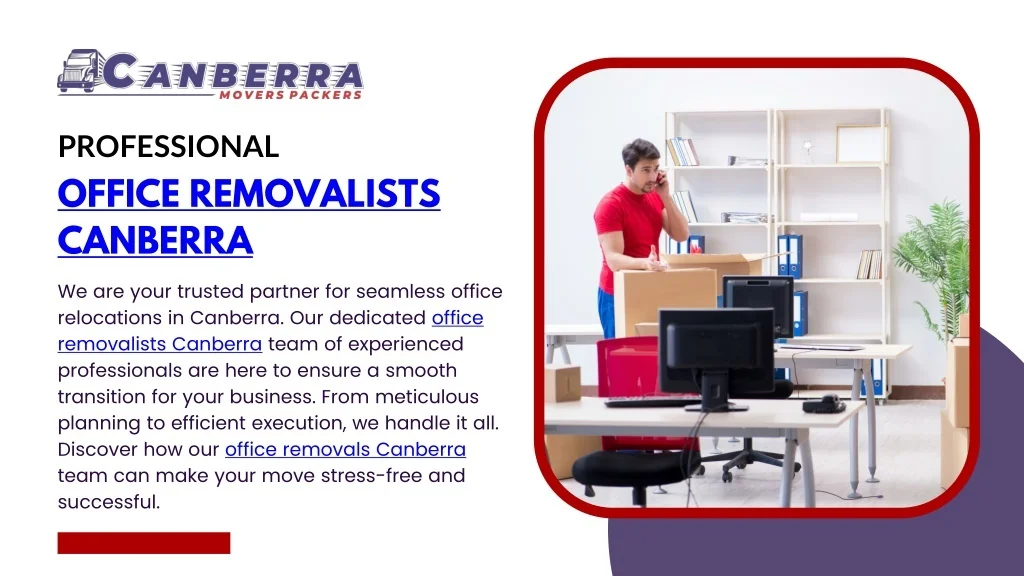 CANBERRA
MOVERS PACKERS

PROFESSIONAL
OFFICE REMOVALISTS CANBERRA

We are your trusted partner for seamless office relocations in Canberra. Our dedicated office removalists Canberra team of experienced professionals are here to ensure a smooth transition for your business. From meticulous planning to efficient execution, we handle it all. Discover how our office removals Canberra team can make your move stress-free and successful.